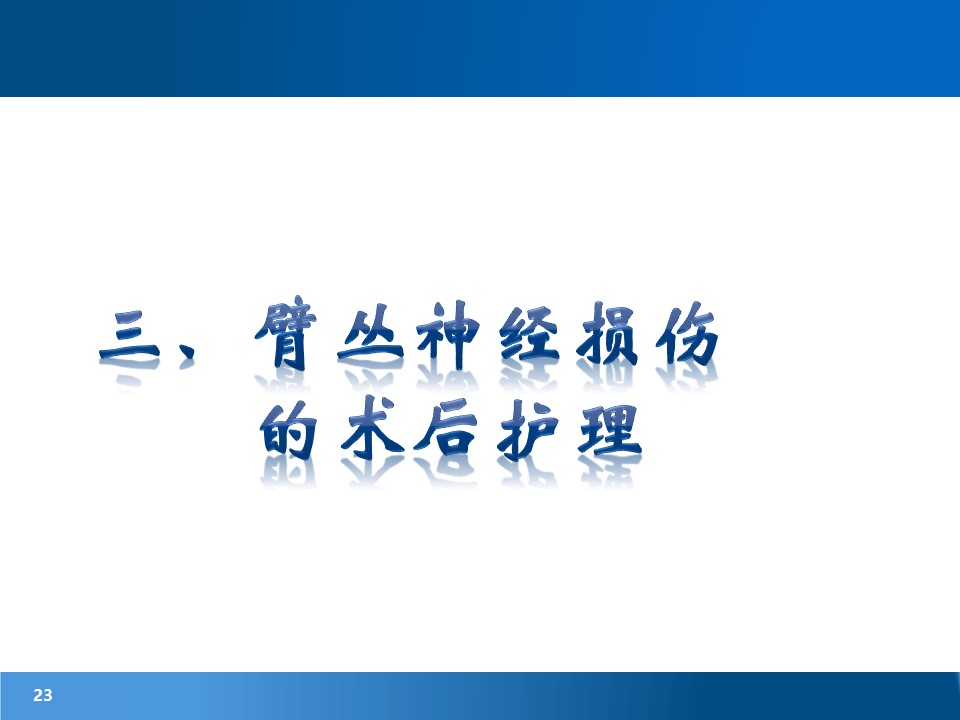 三、臂丛神经损伤的术后护理

23